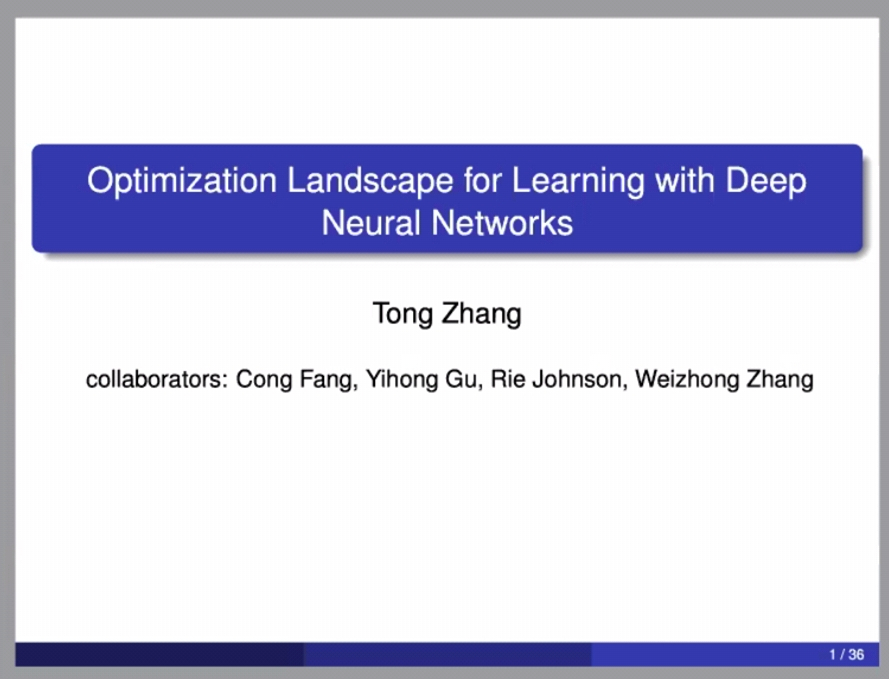 Optimization Landscape for Learning with Deep Neural Networks

Tong Zhang

collaborators: Cong Fang, Yihong Gu, Rie Johnson, Weizhong Zhang

1 / 36